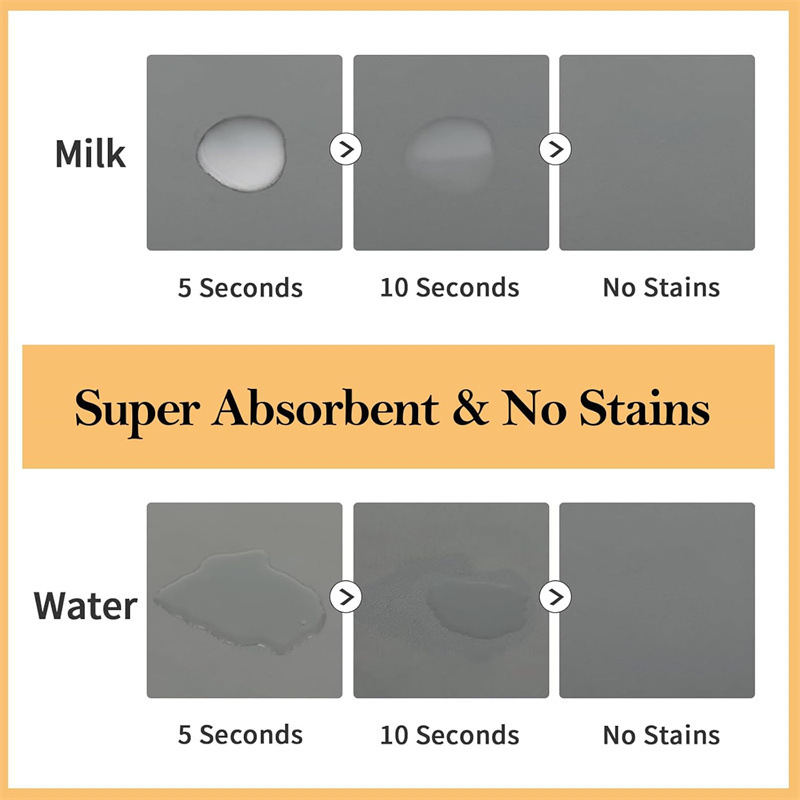 Milk

5 Seconds

10 Seconds

No Stains

Super Absorbent & No Stains

Water

5 Seconds

10 Seconds

No Stains